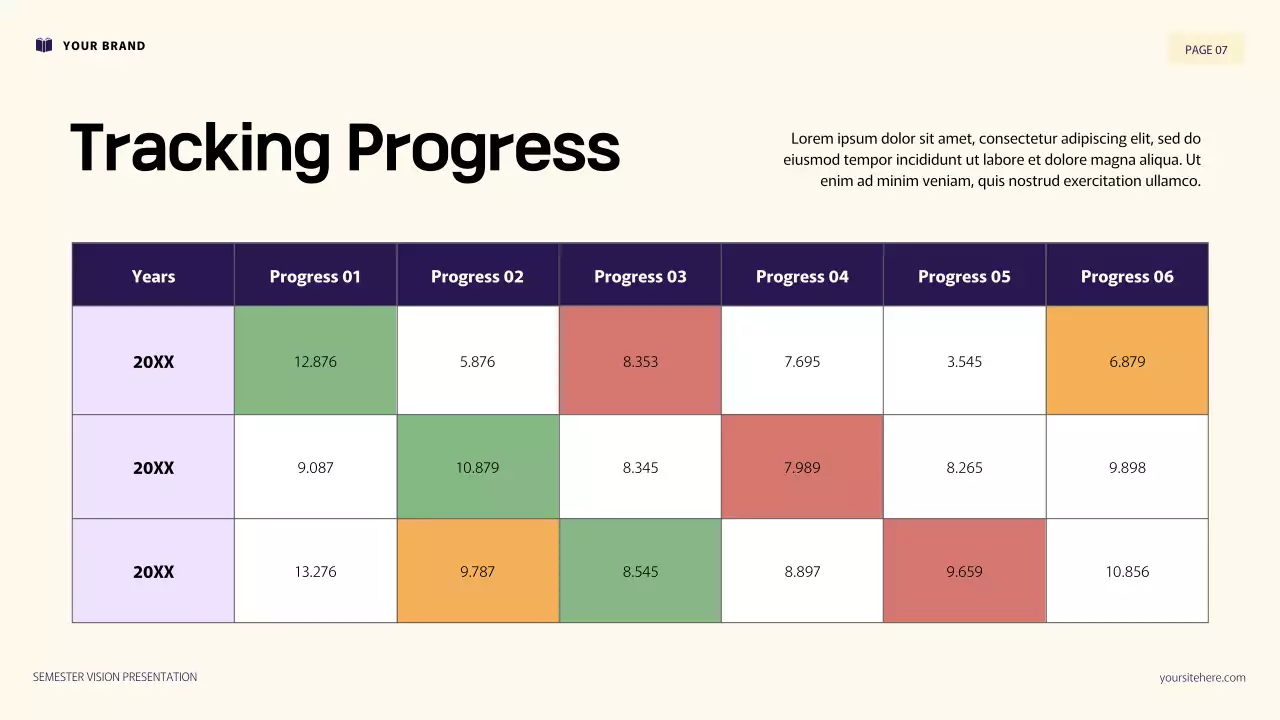 YOUR BRAND

PAGE 07

Tracking Progress

Lorem ipsum dolor sit amet, consectetur adipiscing elit, sed do eiusmod tempor incididunt ut labore et dolore magna aliqua. Ut enim ad minim veniam, quis nostrud exercitation ullamco.

| Years | Progress 01 | Progress 02 | Progress 03 | Progress 04 | Progress 05 | Progress 06 |
|---|---|---|---|---|---|---|
| 20XX | 12.876 | 5.876 | 8.353 | 7.695 | 3.545 | 6.879 |
| 20XX | 9.087 | 10.879 | 8.345 | 7.989 | 8.265 | 9.898 |
| 20XX | 13.276 | 9.787 | 8.545 | 8.897 | 9.659 | 10.856 |

SEMESTER VISION PRESENTATION

yoursitehere.com